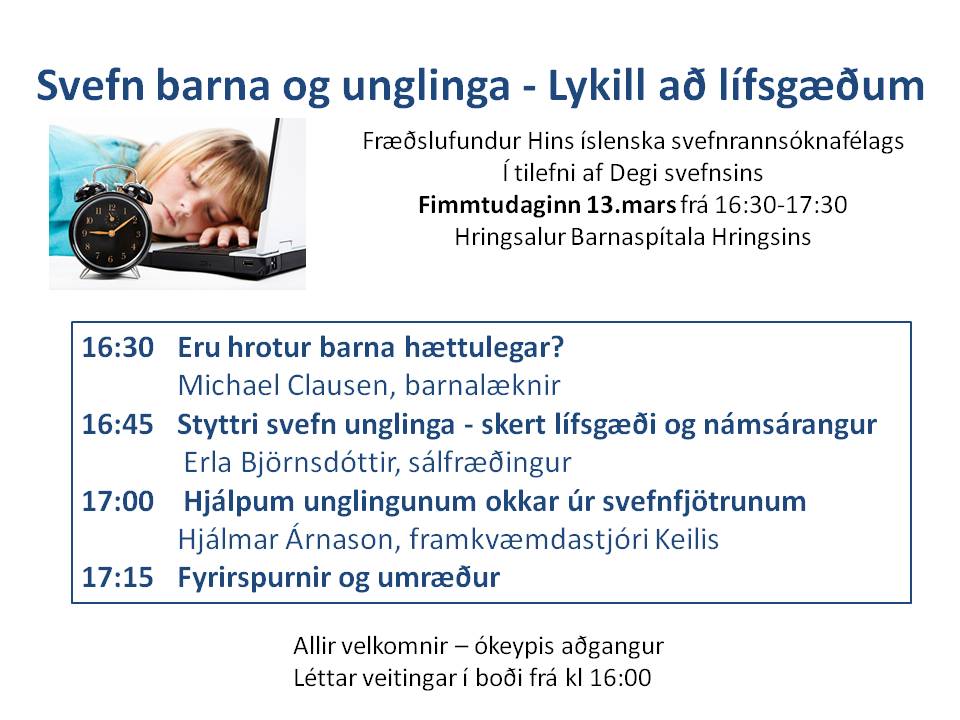 Svefn barna og unglinga - Lykill að lífsgæðum

Fræðslufundur Hins íslenska svefnrannsóknafélags
Í tilefni af Degi svefnsins
Fimmtudaginn 13.mars frá 16:30-17:30
Hringsalur Barnaspítala Hringsins

16:30 Eru hrotur barna hættulegar?
Michael Clausen, barnalæknir
16:45 Styttri svefn unglinga - skert lífsgæði og námsárangur
Erla Björnsdóttir, sálfræðingur
17:00 Hjálpum unglingunum okkar úr svefnfjötrunum
Hjálmar Árnason, framkvæmdastjóri Keilis
17:15 Fyrirspurnir og umræður

Allir velkomnir – ókeypis aðgangur
Léttar veitingar í boði frá kl 16:00